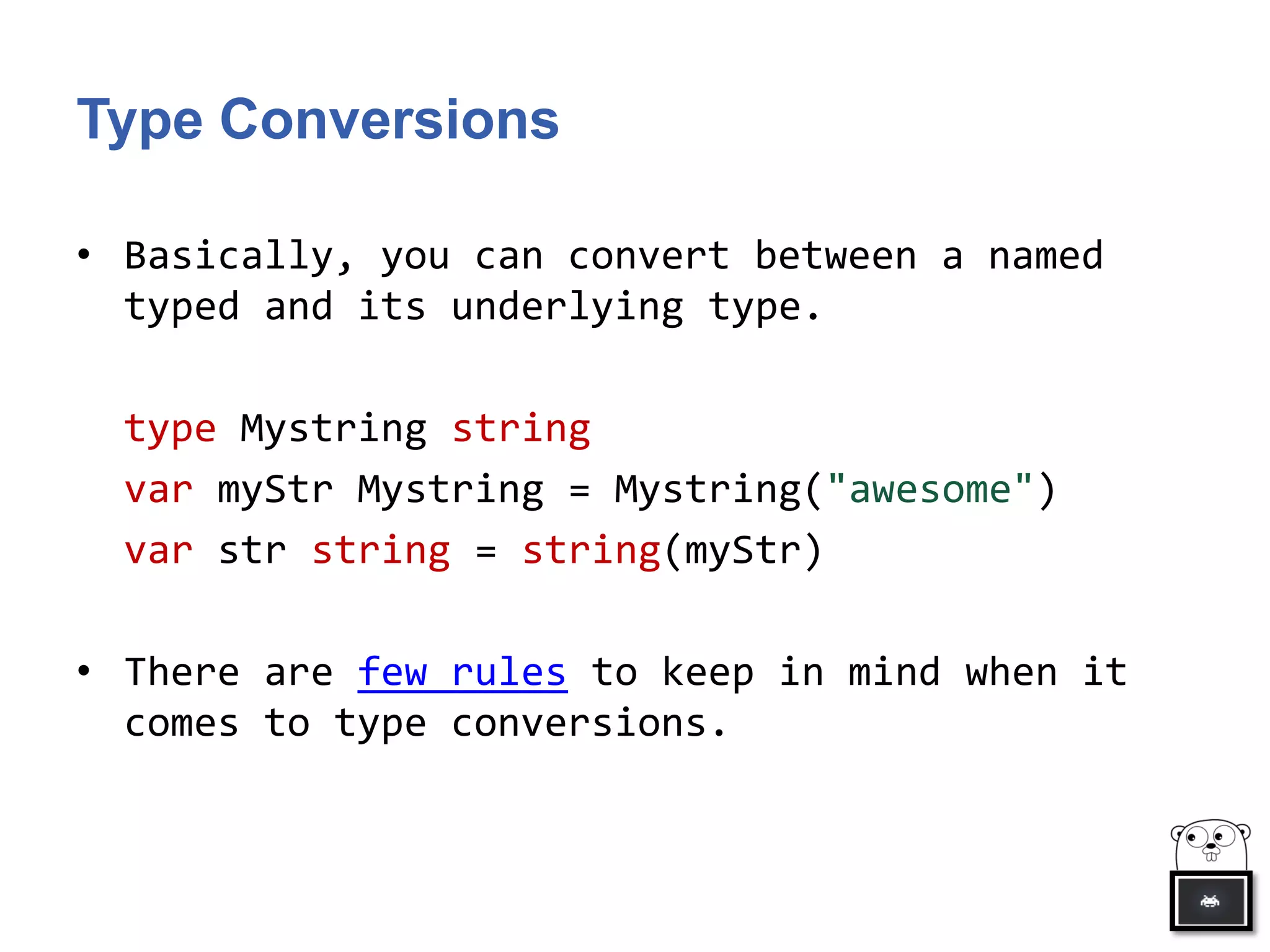 Type Conversions

• Basically, you can convert between a named typed and its underlying type.

type Mystring string
var myStr Mystring = Mystring("awesome")
var str string = string(myStr)

• There are few rules to keep in mind when it comes to type conversions.